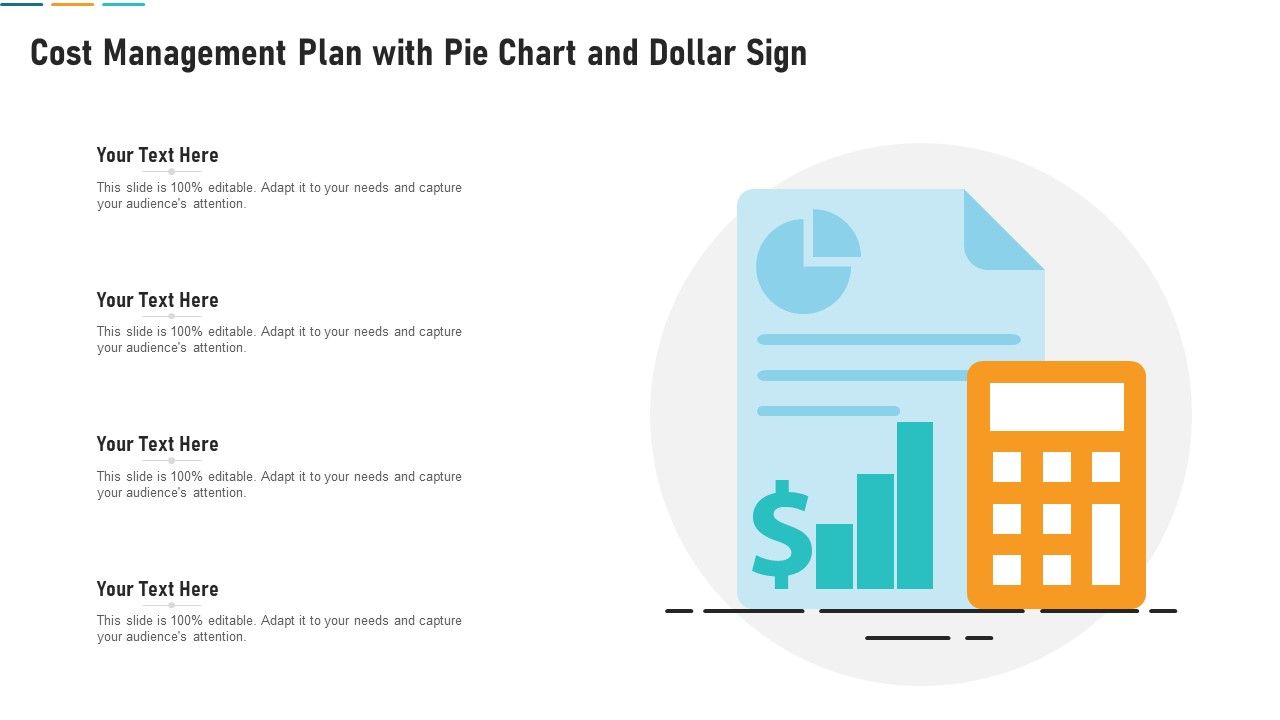 Cost Management Plan with Pie Chart and Dollar Sign

Your Text Here

This slide is 100% editable. Adapt it to your needs and capture your audience's attention.

Your Text Here

This slide is 100% editable. Adapt it to your needs and capture your audience's attention.

Your Text Here

This slide is 100% editable. Adapt it to your needs and capture your audience's attention.

Your Text Here

This slide is 100% editable. Adapt it to your needs and capture your audience's attention.

$